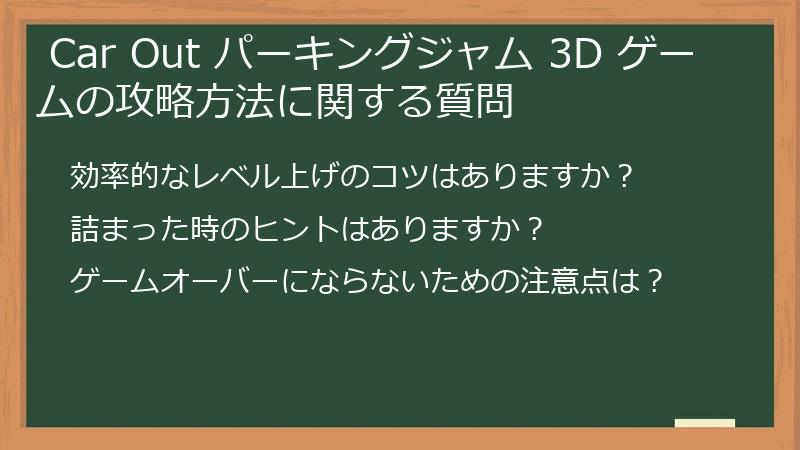 Car Out パーキングジャム 3D ゲームの攻略方法に関する質問

効率的なレベル上げのコツはありますか？

詰まった時のヒントはありますか？

ゲームオーバーにならないための注意点は？